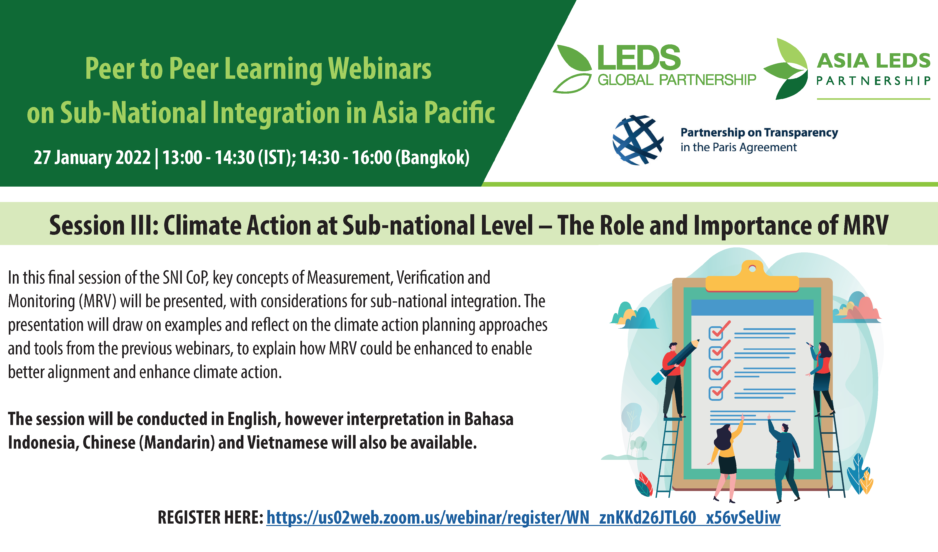 Peer to Peer Learning Webinars on Sub-National Integration in Asia Pacific

27 January 2022 | 13:00 - 14:30 (IST); 14:30 - 16:00 (Bangkok)

LEDS GLOBAL PARTNERSHIP

ASIA LEDS PARTNERSHIP

Partnership on Transparency in the Paris Agreement

Session III: Climate Action at Sub-national Level – The Role and Importance of MRV

In this final session of the SNI CoP, key concepts of Measurement, Verification and Monitoring (MRV) will be presented, with considerations for sub-national integration. The presentation will draw on examples and reflect on the climate action planning approaches and tools from the previous webinars, to explain how MRV could be enhanced to enable better alignment and enhance climate action.

The session will be conducted in English, however interpretation in Bahasa Indonesia, Chinese (Mandarin) and Vietnamese will also be available.

REGISTER HERE: https://us02web.zoom.us/webinar/register/WN_znKKd26JTL60_x56vSeUiw